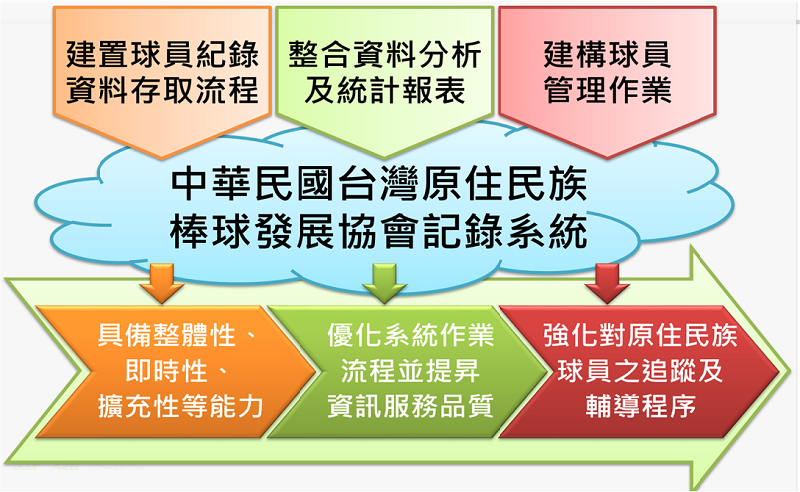 建置球員紀錄資料存取流程

整合資料分析及統計報表

建構球員管理作業

中華民國台灣原住民族棒球發展協會記錄系統

具備整體性、即時性、擴充性等能力

優化系統作業流程並提昇資訊服務品質

強化對原住民族球員之追蹤及輔導程序